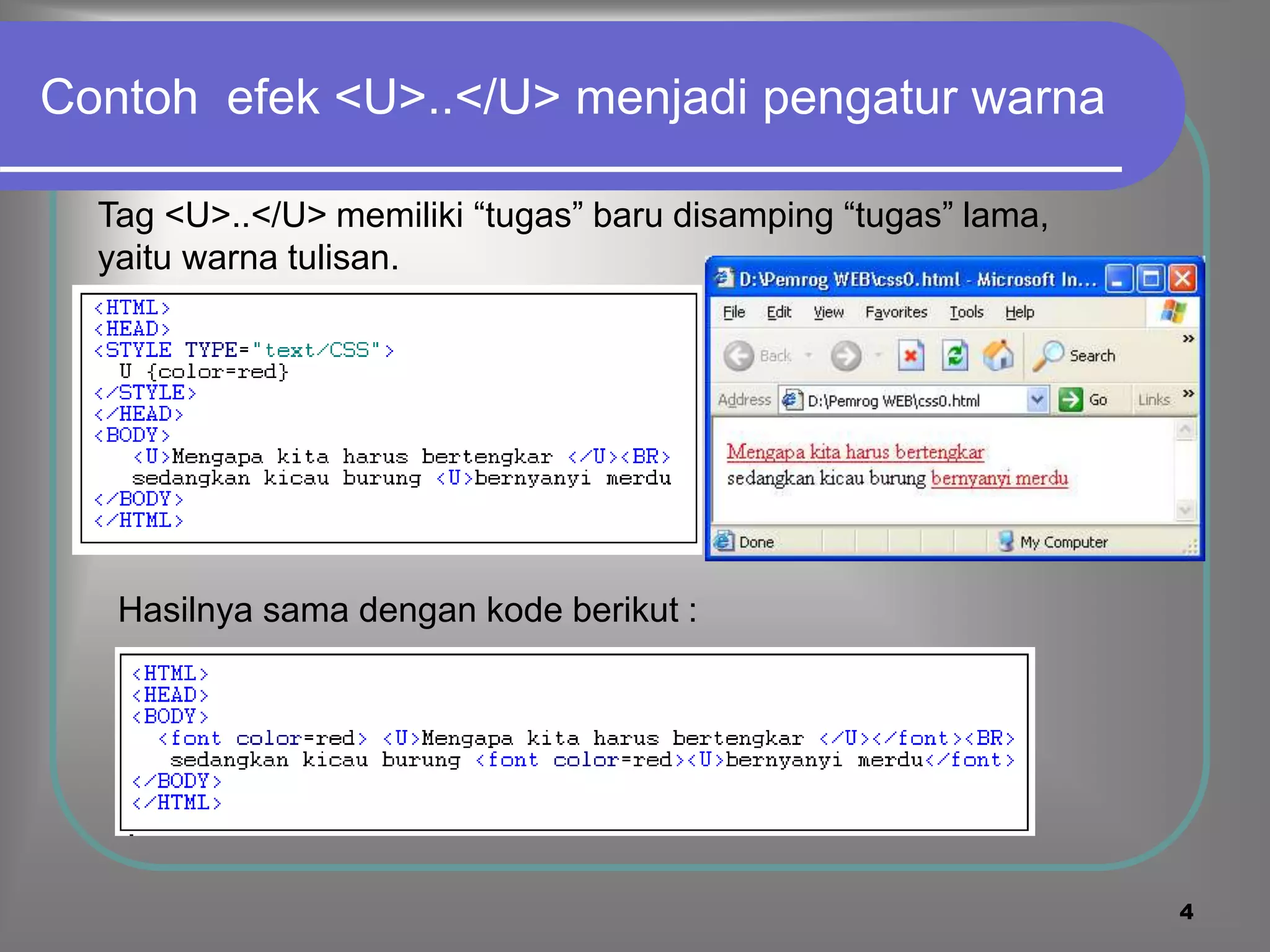 Contoh efek <U>..</U> menjadi pengatur warna

Tag <U>..</U> memiliki “tugas” baru disamping “tugas” lama, yaitu warna tulisan.

<HTML>
<HEAD>
<STYLE TYPE="text/CSS">
U {color=red}
</STYLE>
</HEAD>
<BODY>
<U>Mengapa kita harus bertengkar </U><BR>
sedangkan kicau burung <U>bernyanyi merdu
</BODY>
</HTML>

D:\Pemrog WEB\css0.html - Microsoft In...

File Edit View Favorites Tools Help

Back Search

Address D:\Pemrog WEB\css0.html Go Links

Mengapa kita harus bertengkar
sedangkan kicau burung bernyanyi merdu

Done My Computer

Hasilnya sama dengan kode berikut :

<HTML>
<HEAD>
<BODY>
<font color=red> <U>Mengapa kita harus bertengkar </U></font><BR>
sedangkan kicau burung <font color=red><U>bernyanyi merdu</font>
</BODY>
</HTML>

4